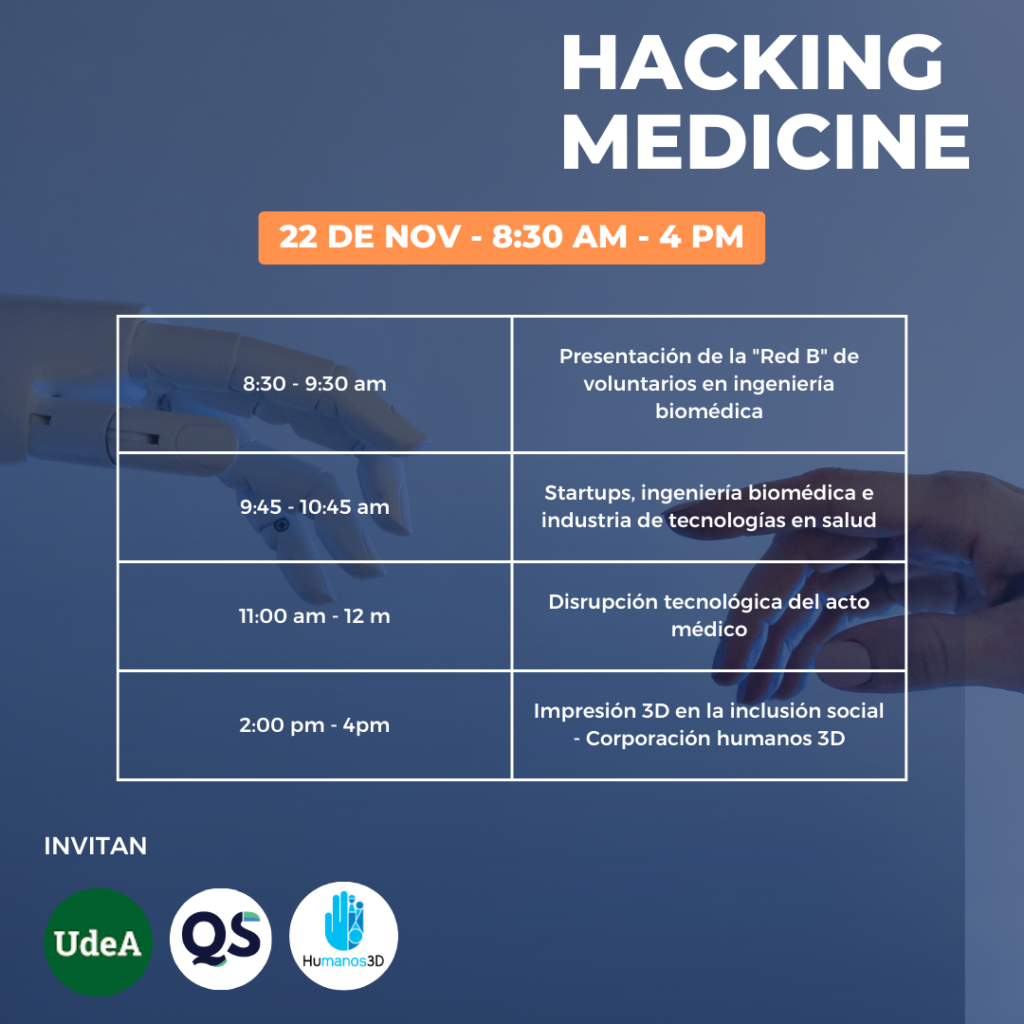 HACKING MEDICINE

22 DE NOV - 8:30 AM - 4 PM

| | |
|---|---|
| 8:30 - 9:30 am | Presentación de la "Red B" de voluntarios en ingeniería biomédica |
| 9:45 - 10:45 am | Startups, ingeniería biomédica e industria de tecnologías en salud |
| 11:00 am - 12 m | Disrupción tecnológica del acto médico |
| 2:00 pm - 4pm | Impresión 3D en la inclusión social - Corporación humanos 3D |

INVITAN

UdeA

QS

Humanos3D